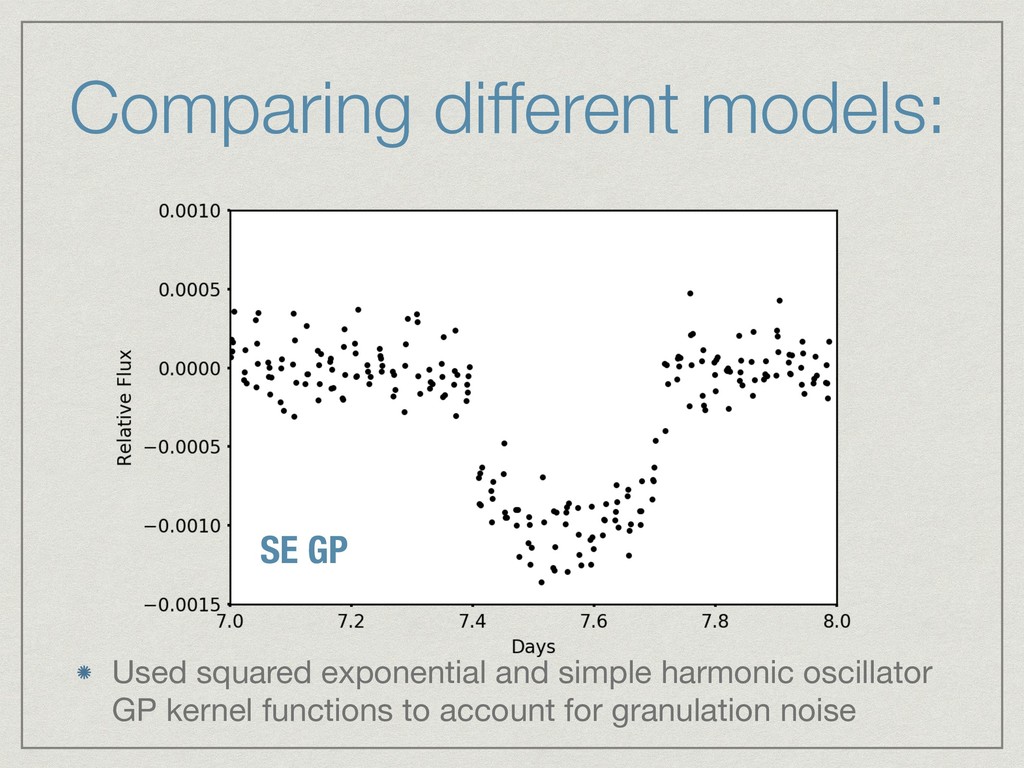 Comparing different models:

0.0010
0.0005
0.0000
−0.0005
−0.0010
−0.0015

Relative Flux

SE GP

7.0
7.2
7.4
7.6
7.8
8.0

Days

Used squared exponential and simple harmonic oscillator GP kernel functions to account for granulation noise